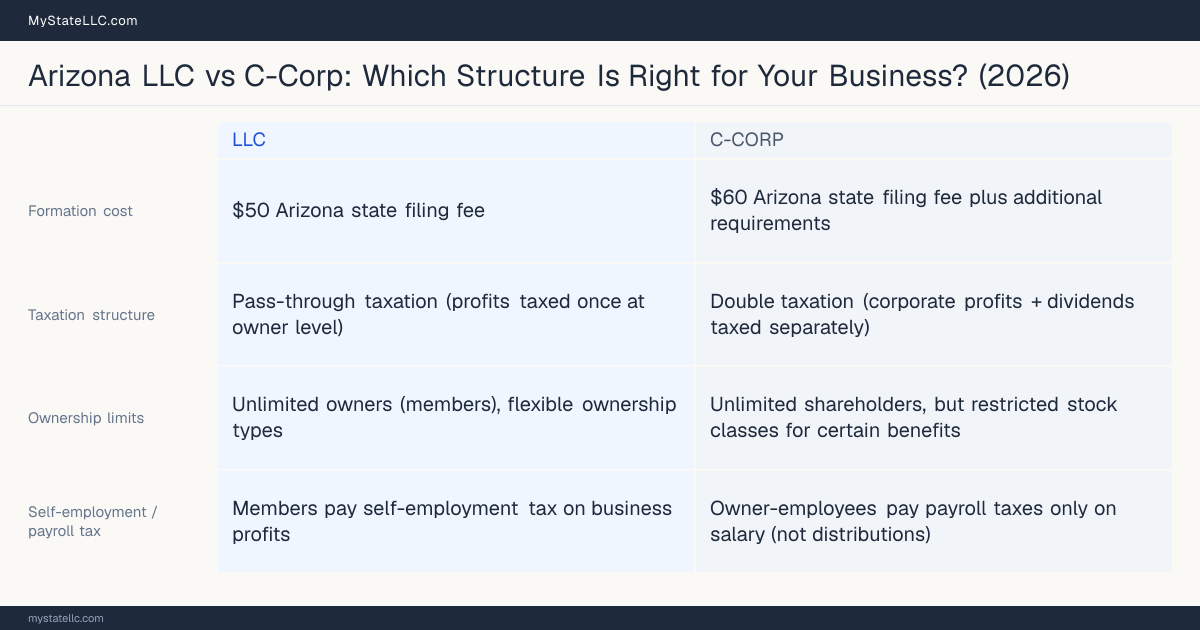 MyStateLLC.com

Arizona LLC vs C-Corp: Which Structure Is Right for Your Business? (2026)

| | LLC | C-CORP |
|---|---|---|
| Formation cost | \$50 Arizona state filing fee | \$60 Arizona state filing fee plus additional requirements |
| Taxation structure | Pass-through taxation (profits taxed once at owner level) | Double taxation (corporate profits + dividends taxed separately) |
| Ownership limits | Unlimited owners (members), flexible ownership types | Unlimited shareholders, but restricted stock classes for certain benefits |
| Self-employment / payroll tax | Members pay self-employment tax on business profits | Owner-employees pay payroll taxes only on salary (not distributions) |

mystatellc.com